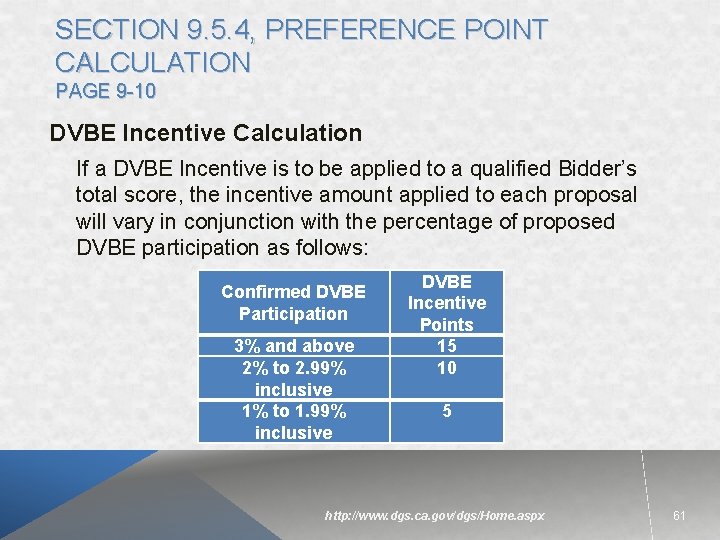 SECTION 9.5.4, PREFERENCE POINT CALCULATION
PAGE 9-10

DVBE Incentive Calculation

If a DVBE Incentive is to be applied to a qualified Bidder's total score, the incentive amount applied to each proposal will vary in conjunction with the percentage of proposed DVBE participation as follows:

| Confirmed DVBE Participation | DVBE Incentive Points |
|---|---|
| 3% and above | 15 |
| 2% to 2.99% inclusive | 10 |
| 1% to 1.99% inclusive | 5 |

http://www.dgs.ca.gov/dgs/Home.aspx

61